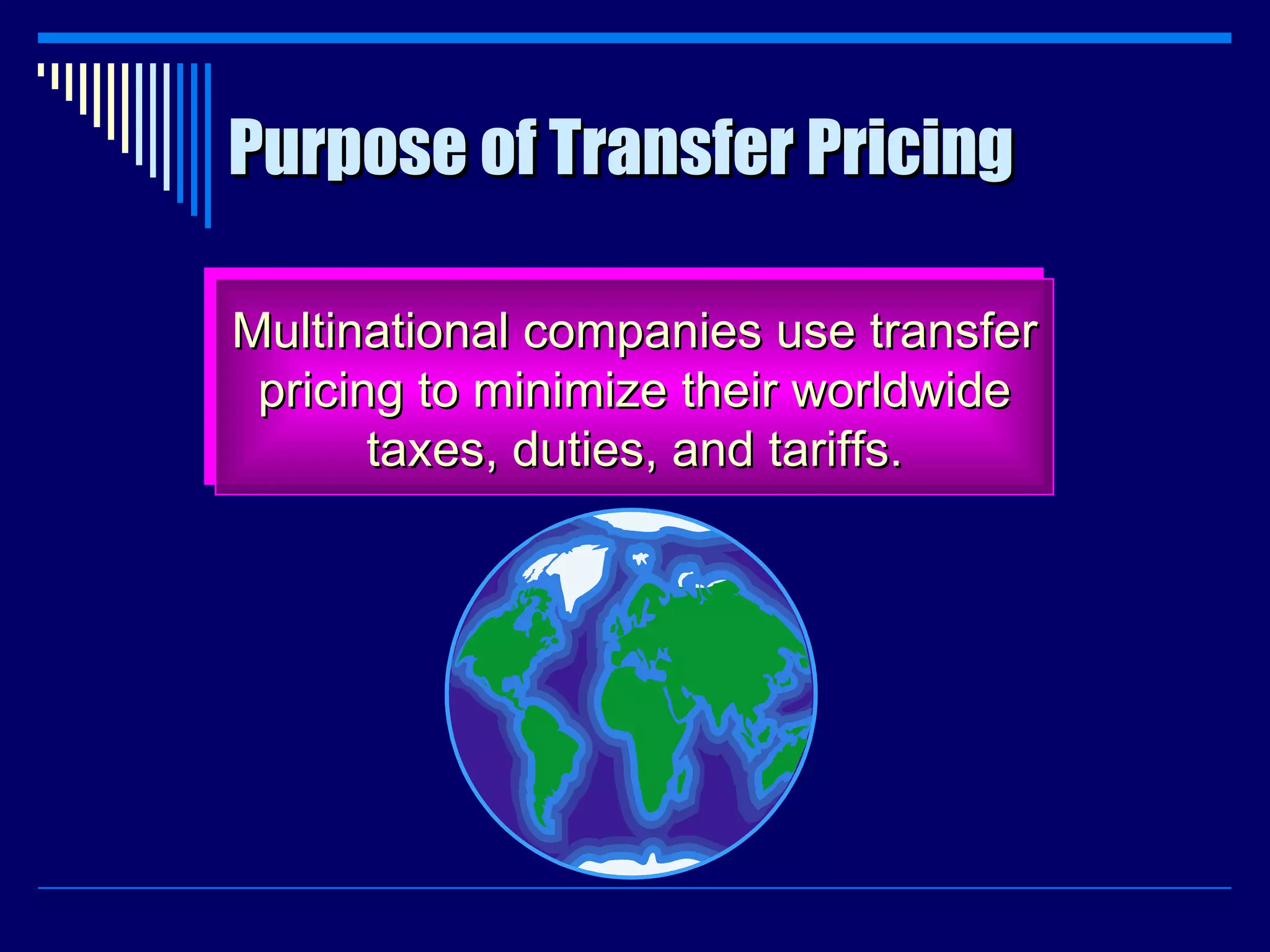 Purpose of Transfer Pricing

Multinational companies use transfer pricing to minimize their worldwide taxes, duties, and tariffs.